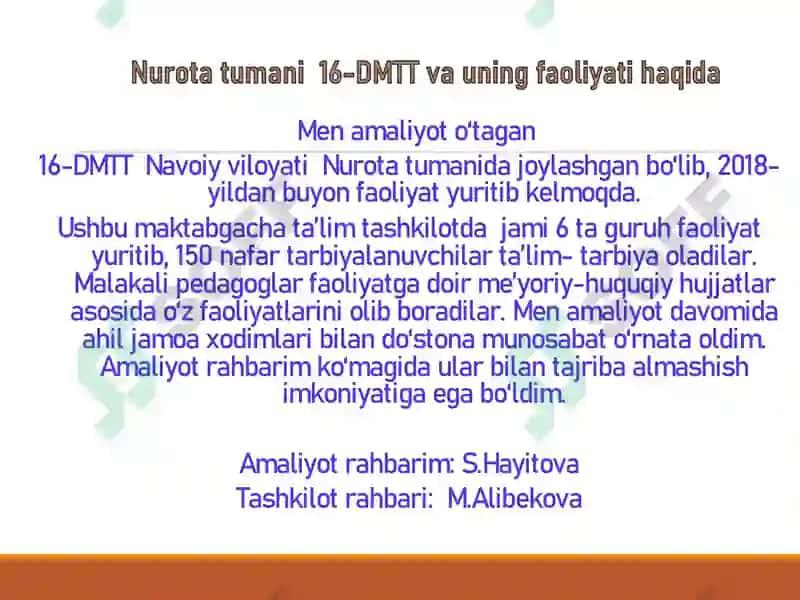 Nurota tumani 16-DMTT va uning faoliyati haqida

Men amaliyot o'tagan

16-DMTT Navoiy viloyati Nurota tumanida joylashgan bo'lib, 2018-yildan buyon faoliyat yuritib kelmoqda.

Ushbu maktabgacha ta'lim tashkilotda jami 6 ta guruh faoliyat yuritib, 150 nafar tarbiyalanuvchilar ta'lim- tarbiya oladilar. Malakali pedagoglar faoliyatga doir me'yoriy-huquqiy hujjatlar asosida o'z faoliyatlarini olib boradilar. Men amaliyot davomida ahil jamoa xodimlari bilan do'stona munosabat o'rnata oldim. Amaliyot rahbarim ko'magida ular bilan tajriba almashish imkoniyatiga ega bo'ldim.

Amaliyot rahbarim: S.Hayitova
Tashkilot rahbari: M.Alibekova